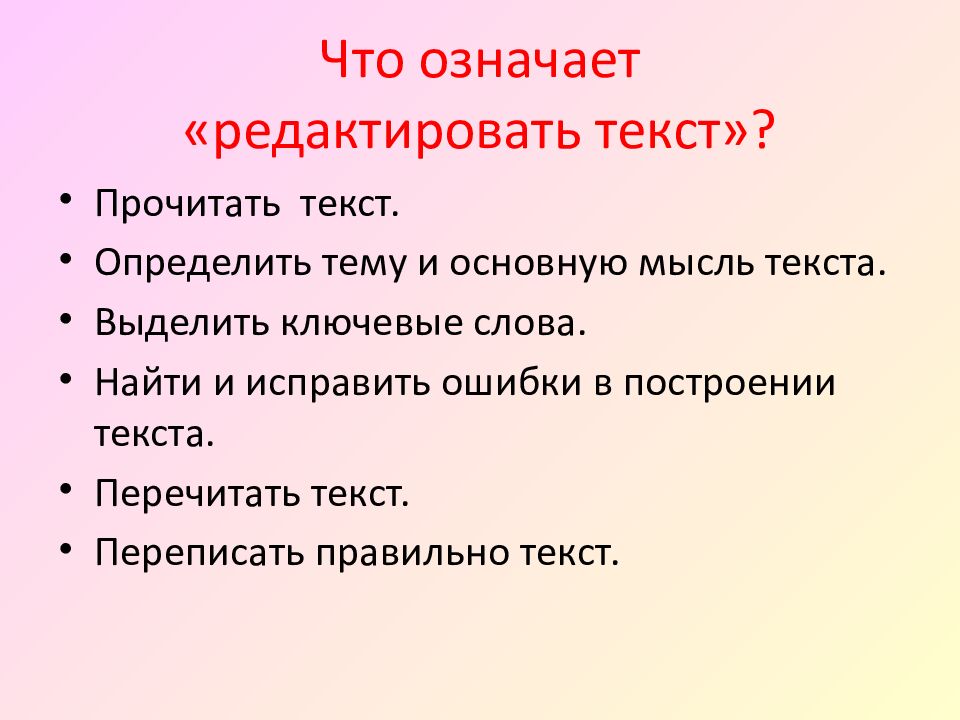 Что означает «редактировать текст»?

• Прочитать текст.
• Определить тему и основную мысль текста.
• Выделить ключевые слова.
• Найти и исправить ошибки в построении текста.
• Перечитать текст.
• Переписать правильно текст.